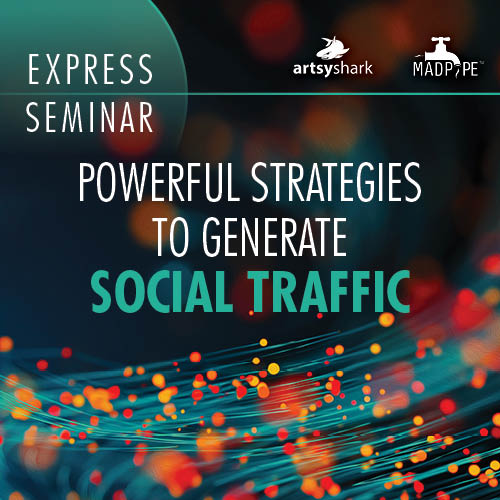 EXPRESS SEMINAR

artsyshark

MADPIPE™

POWERFUL STRATEGIES TO GENERATE SOCIAL TRAFFIC